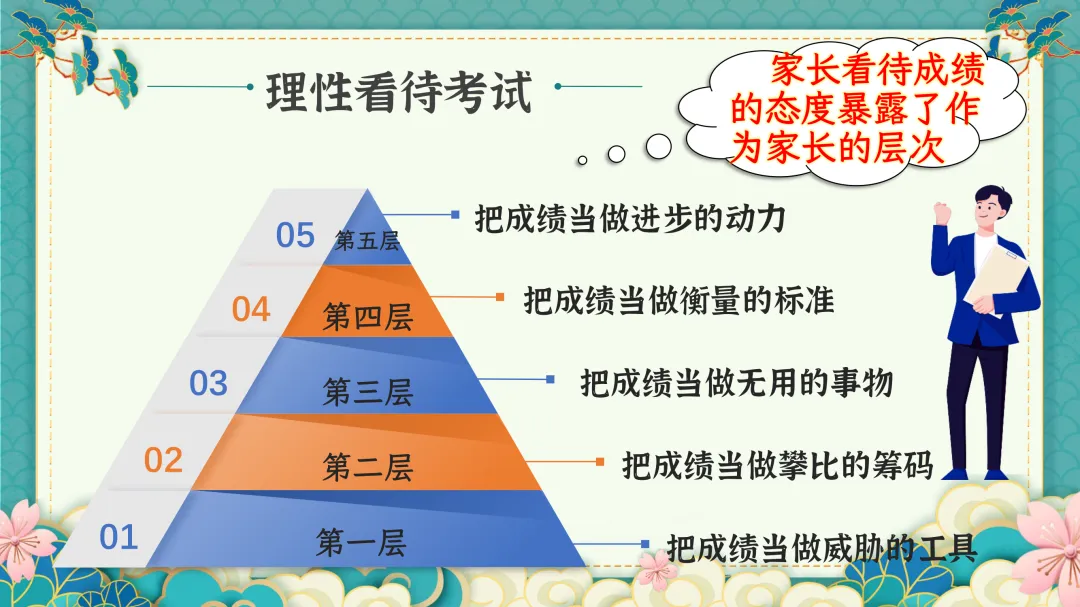 理性看待考试

家长看待成绩的态度暴露了作为家长的层次

05 第五层 把成绩当做进步的动力

04 第四层 把成绩当做衡量的标准

03 第三层 把成绩当做无用的事物

02 第二层 把成绩当做攀比的筹码

01 第一层 把成绩当做威胁的工具